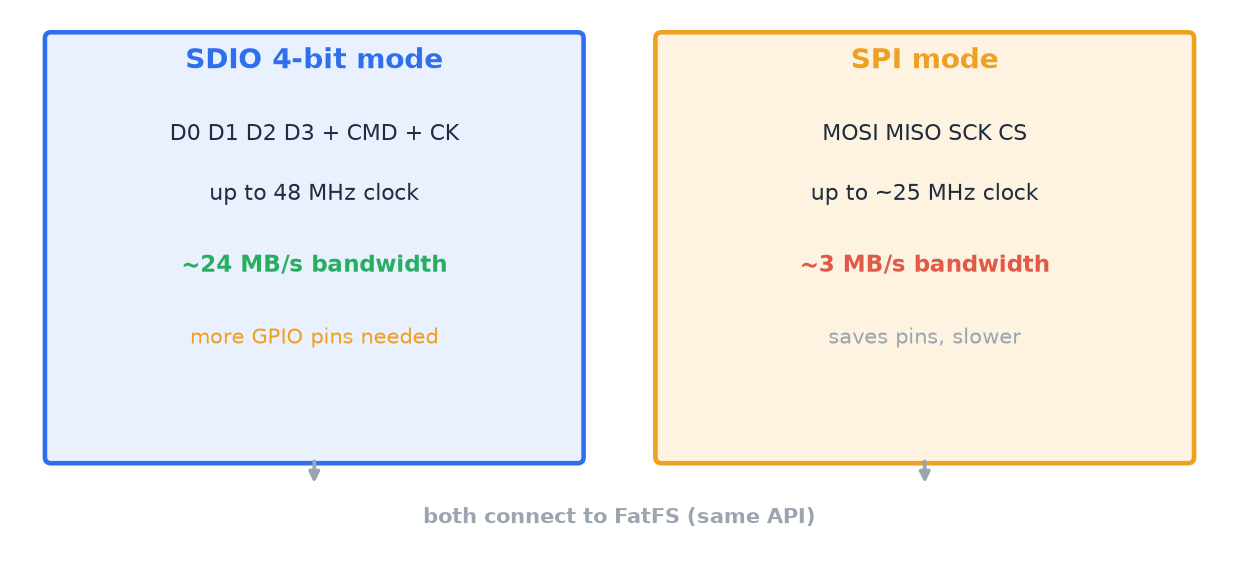 SDIO 4-bit mode

D0 D1 D2 D3 + CMD + CK

up to 48 MHz clock

~24 MB/s bandwidth

more GPIO pins needed

SPI mode

MOSI MISO SCK CS

up to ~25 MHz clock

~3 MB/s bandwidth

saves pins, slower

both connect to FatFS (same API)